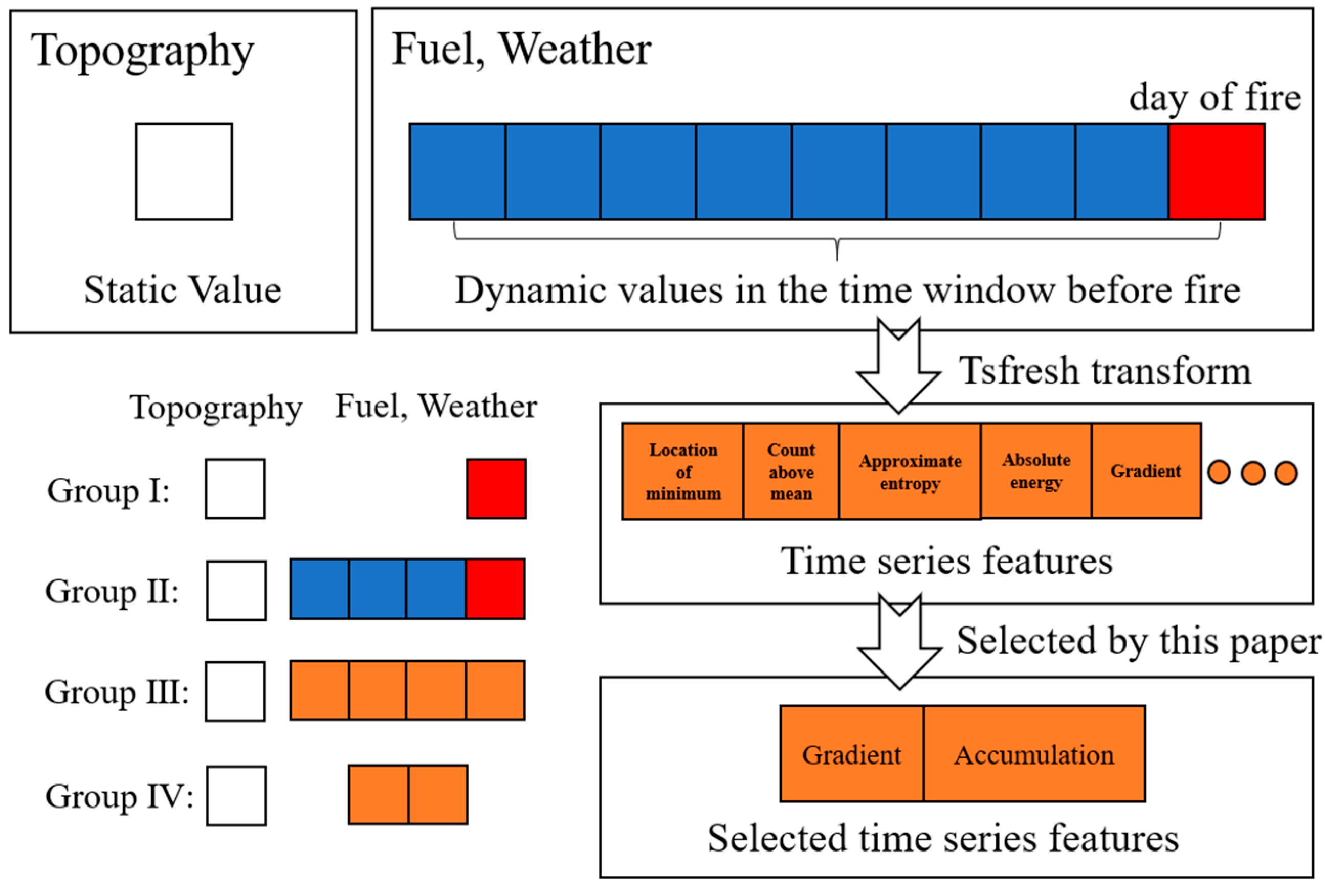 Topography

Static Value

Fuel, Weather

day of fire

Dynamic values in the time window before fire

Tsfresh transform

Location of minimum

Count above mean

Approximate entropy

Absolute energy

Gradient

Time series features

Selected by this paper

Gradient

Accumulation

Selected time series features

Topography

Fuel, Weather

Group I:

Group II:

Group III:

Group IV: